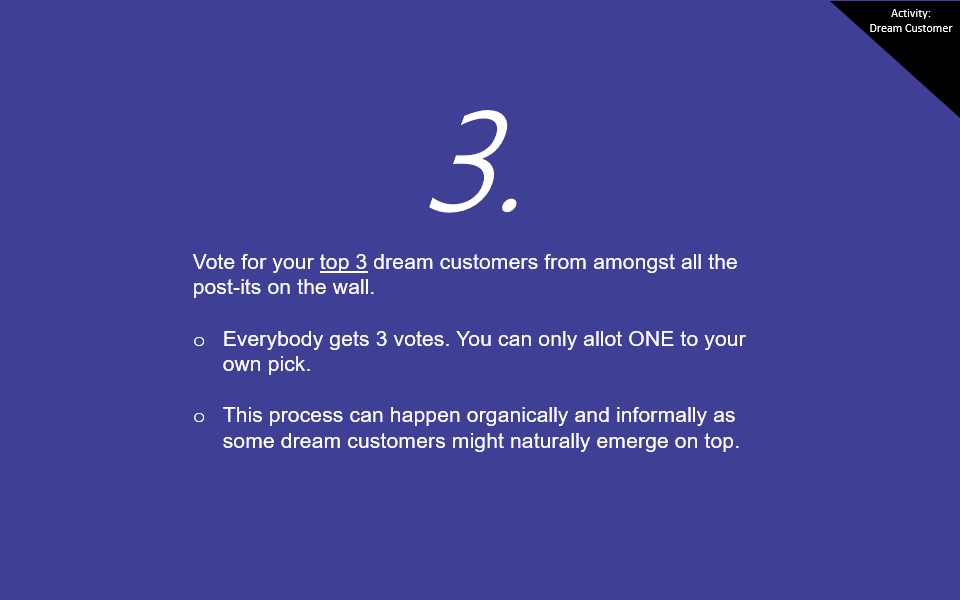 Activity:
Dream Customer

3.

Vote for your top 3 dream customers from amongst all the post-its on the wall.

o Everybody gets 3 votes. You can only allot ONE to your own pick.

o This process can happen organically and informally as some dream customers might naturally emerge on top.